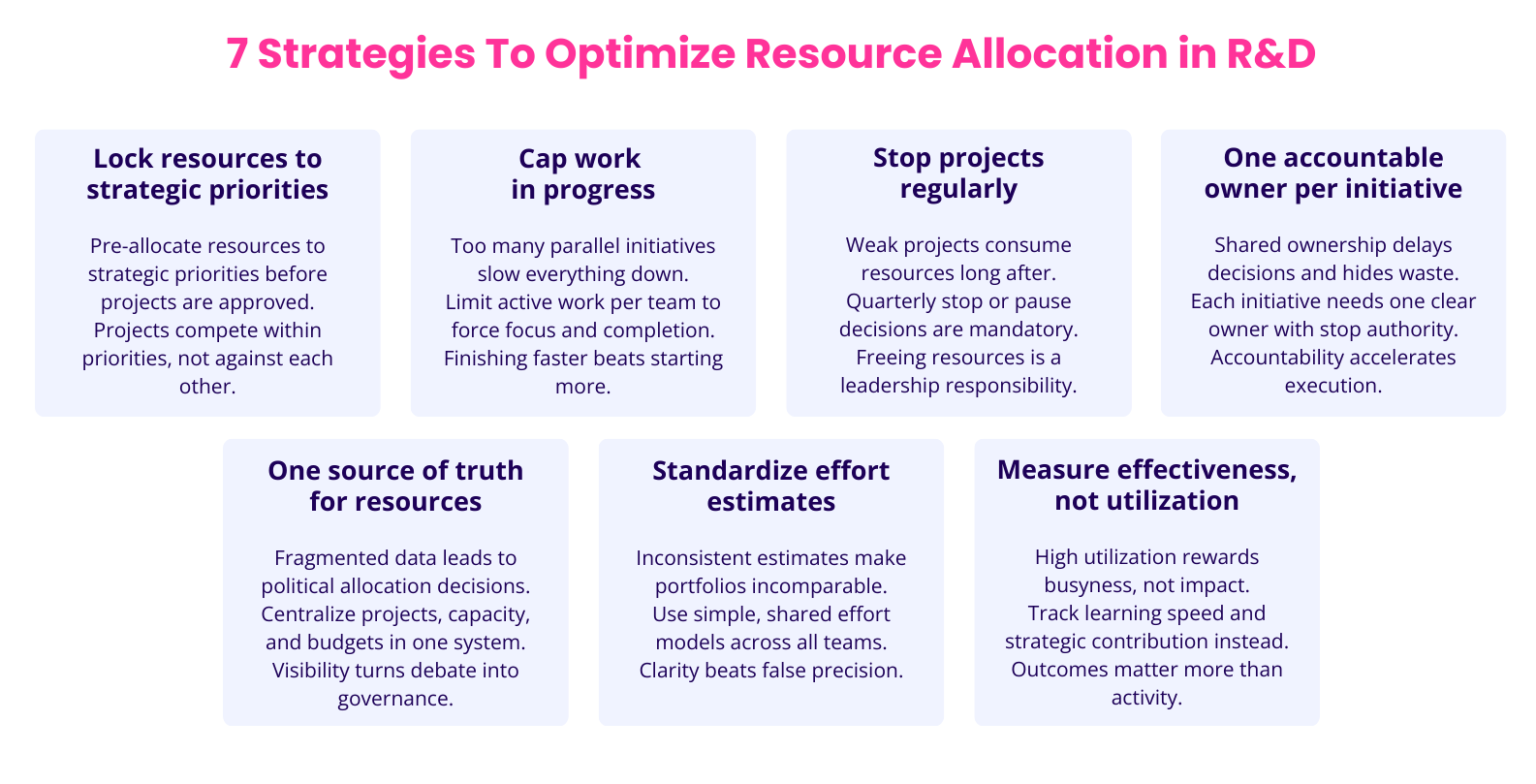 7 Strategies To Optimize Resource Allocation in R&D

Lock resources to strategic priorities

Pre-allocate resources to strategic priorities before projects are approved. Projects compete within priorities, not against each other.

Cap work in progress

Too many parallel initiatives slow everything down. Limit active work per team to force focus and completion. Finishing faster beats starting more.

Stop projects regularly

Weak projects consume resources long after. Quarterly stop or pause decisions are mandatory. Freeing resources is a leadership responsibility.

One accountable owner per initiative

Shared ownership delays decisions and hides waste. Each initiative needs one clear owner with stop authority. Accountability accelerates execution.

One source of truth for resources

Fragmented data leads to political allocation decisions. Centralize projects, capacity, and budgets in one system. Visibility turns debate into governance.

Standardize effort estimates

Inconsistent estimates make portfolios incomparable. Use simple, shared effort models across all teams. Clarity beats false precision.

Measure effectiveness, not utilization

High utilization rewards busyness, not impact. Track learning speed and strategic contribution instead. Outcomes matter more than activity.